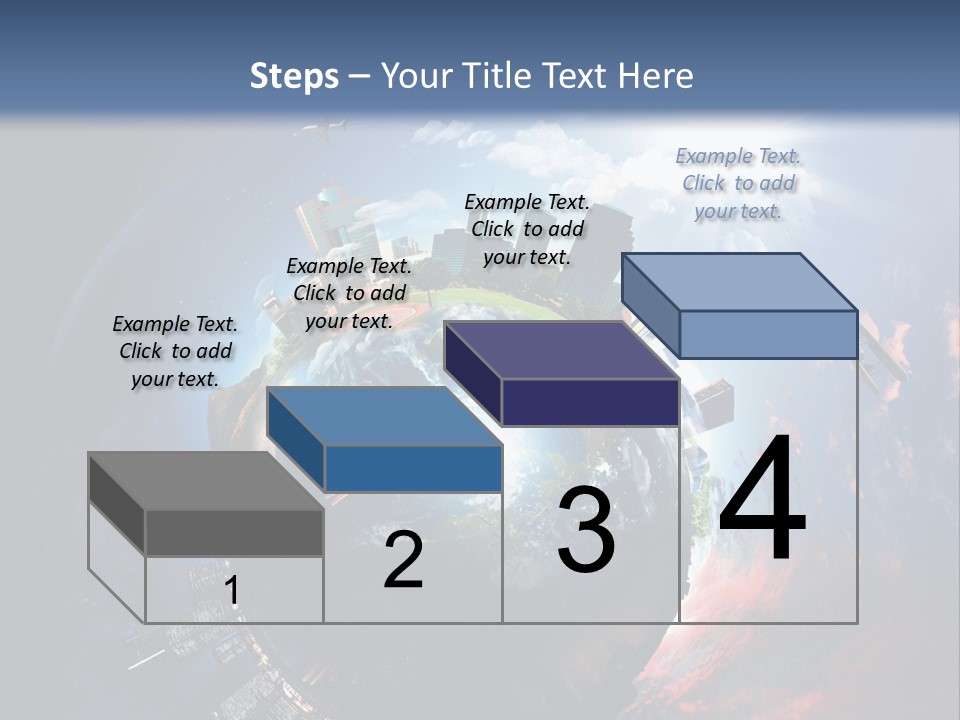 Steps – Your Title Text Here

Example Text. Click to add your text.

Example Text. Click to add your text.

Example Text. Click to add your text.

Example Text. Click to add your text.

1

2

3

4